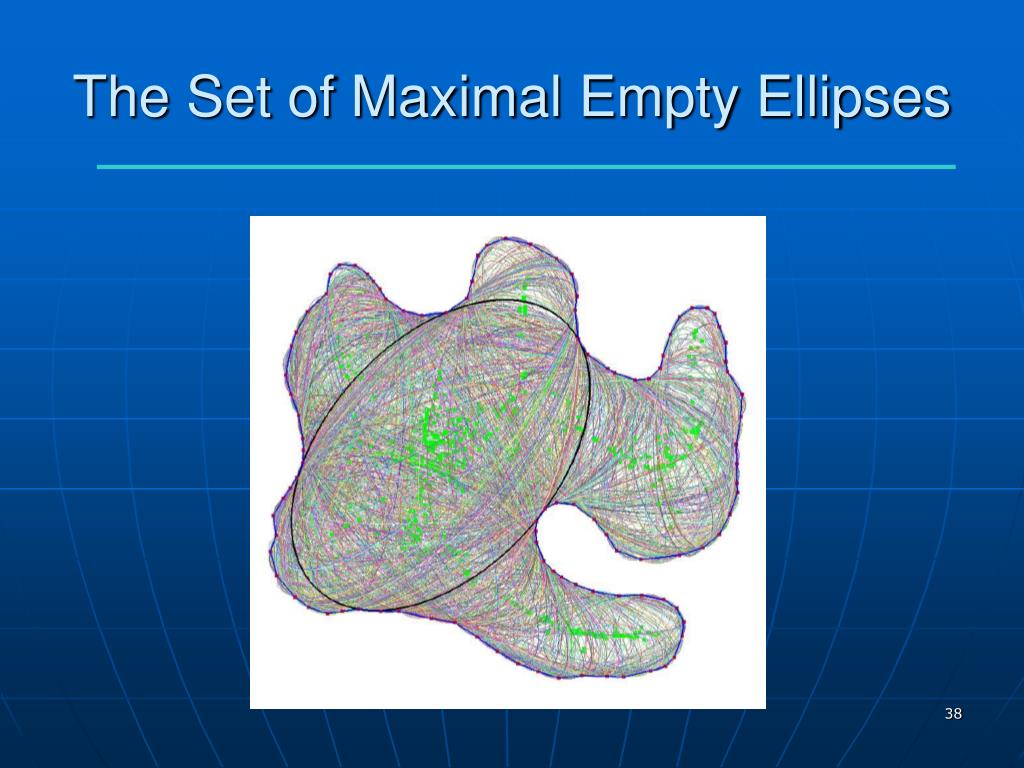 The Set of Maximal Empty Ellipses

38